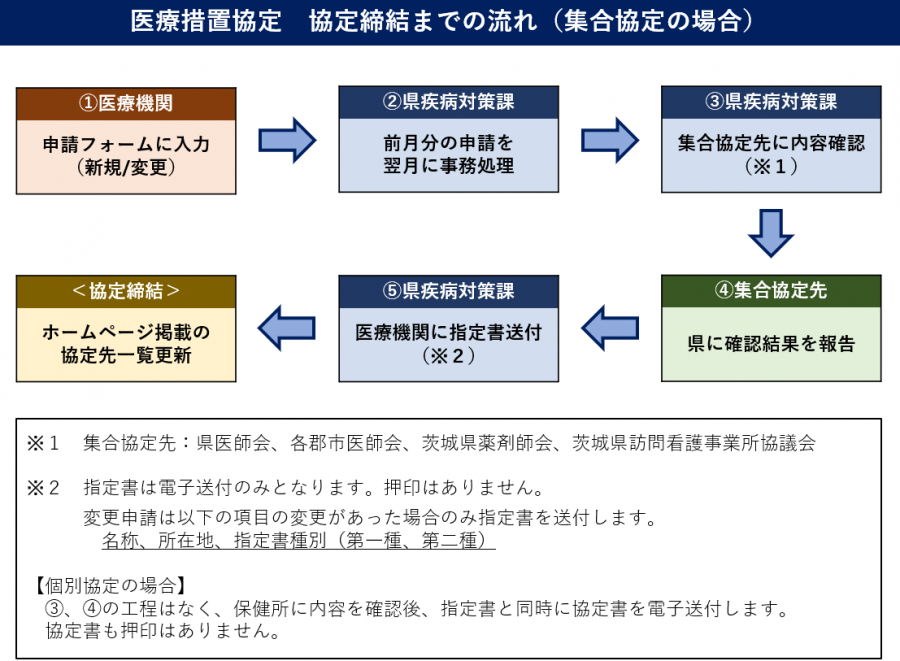 医療措置協定　協定締結までの流れ（集合協定の場合）

①医療機関
申請フォームに入力
（新規/変更）

②県疾病対策課
前月分の申請を
翌月に事務処理

③県疾病対策課
集合協定先に内容確認
（※１）

④集合協定先
県に確認結果を報告

⑤県疾病対策課
医療機関に指定書送付
（※２）

＜協定締結＞
ホームページ掲載の
協定先一覧更新

※１　集合協定先：県医師会、各郡市医師会、茨城県薬剤師会、茨城県訪問看護事業所協議会

※２　指定書は電子送付のみとなります。押印はありません。
変更申請は以下の項目の変更があった場合のみ指定書を送付します。
名称、所在地、指定書種別（第一種、第二種）

【個別協定の場合】
③、④の工程はなく、保健所に内容を確認後、指定書と同時に協定書を電子送付します。
協定書も押印はありません。